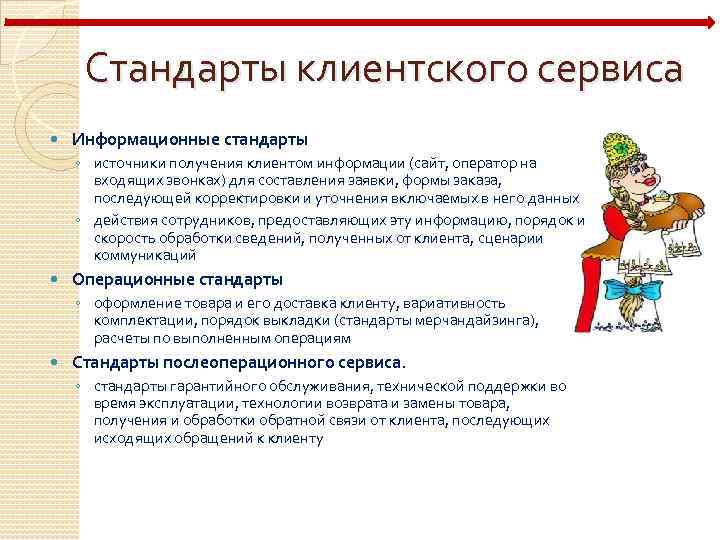 Стандарты клиентского сервиса

Информационные стандарты

источники получения клиентом информации (сайт, оператор на входящих звонках) для составления заявки, формы заказа, последующей корректировки и уточнения включаемых в него данных

действия сотрудников, предоставляющих эту информацию, порядок и скорость обработки сведений, полученных от клиента, сценарии коммуникаций

Операционные стандарты

оформление товара и его доставка клиенту, вариативность комплектации, порядок выкладки (стандарты мерчандайзинга), расчеты по выполненным операциям

Стандарты послеоперационного сервиса.

стандарты гарантийного обслуживания, технической поддержки во время эксплуатации, технологии возврата и замены товара, получения и обработки обратной связи от клиента, последующих исходящих обращений к клиенту